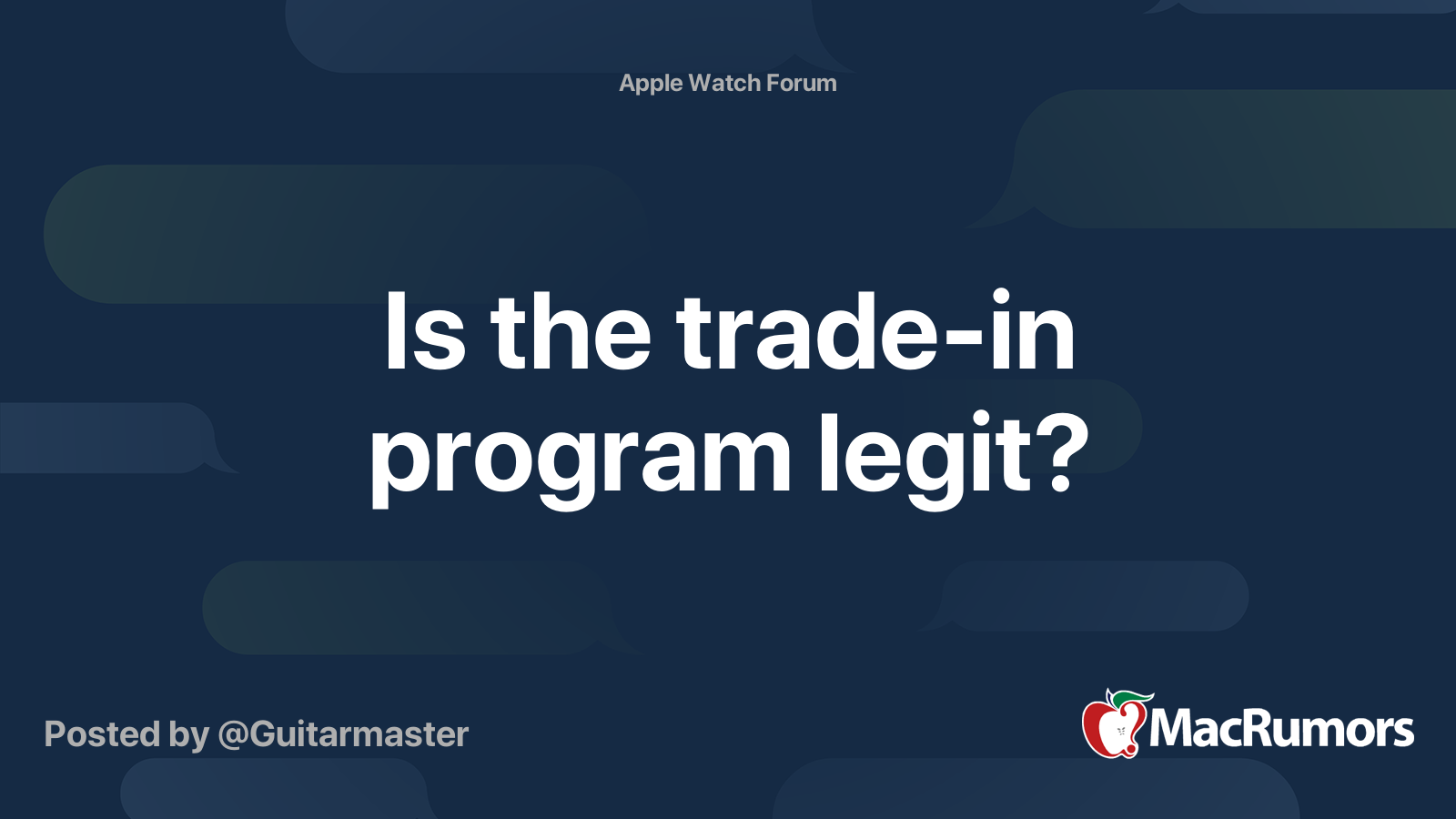 Apple Watch Forum

Is the trade-in program legit?

Posted by @Guitarmaster

MacRumors